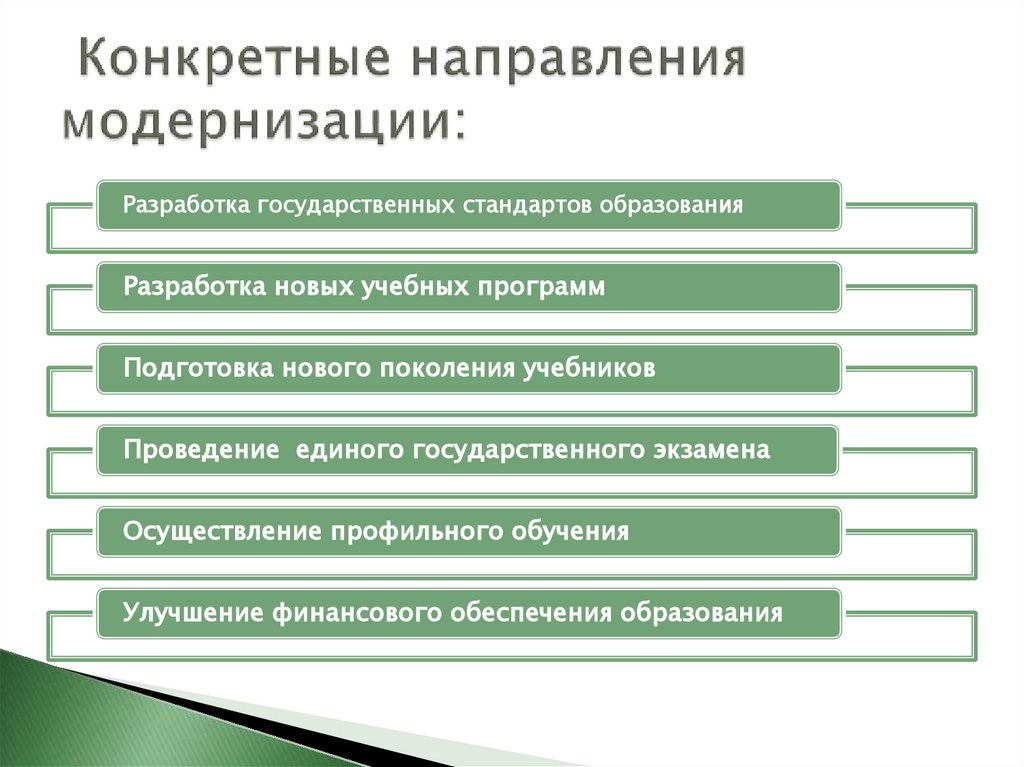 Конкретные направления модернизации:

Разработка государственных стандартов образования

Разработка новых учебных программ

Подготовка нового поколения учебников

Проведение единого государственного экзамена

Осуществление профильного обучения

Улучшение финансового обеспечения образования